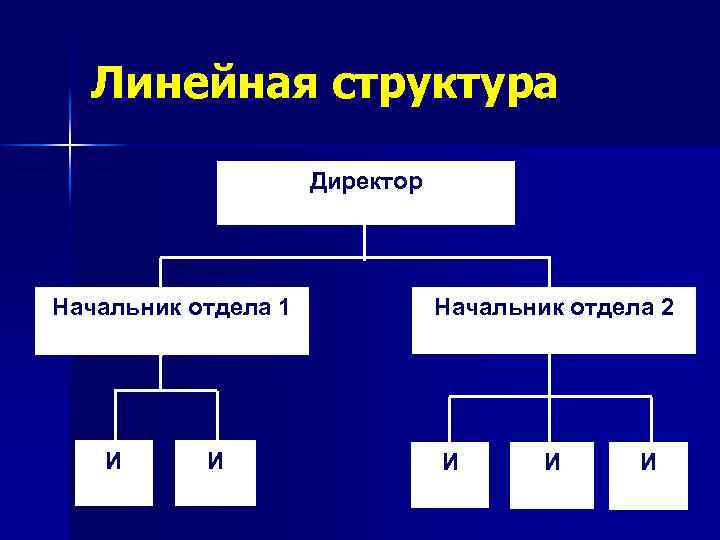 Линейная структура

Директор

Начальник отдела 1

Начальник отдела 2

И

И

И

И

И